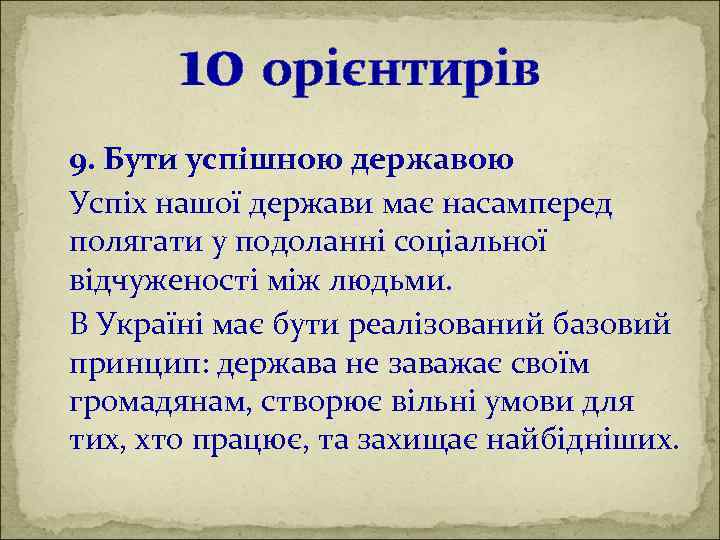 10 орієнтирів

9. Бути успішною державою

Успіх нашої держави має насамперед полягати у подоланні соціальної відчуженості між людьми.

В Україні має бути реалізований базовий принцип: держава не заважає своїм громадянам, створює вільні умови для тих, хто працює, та захищає найбідніших.